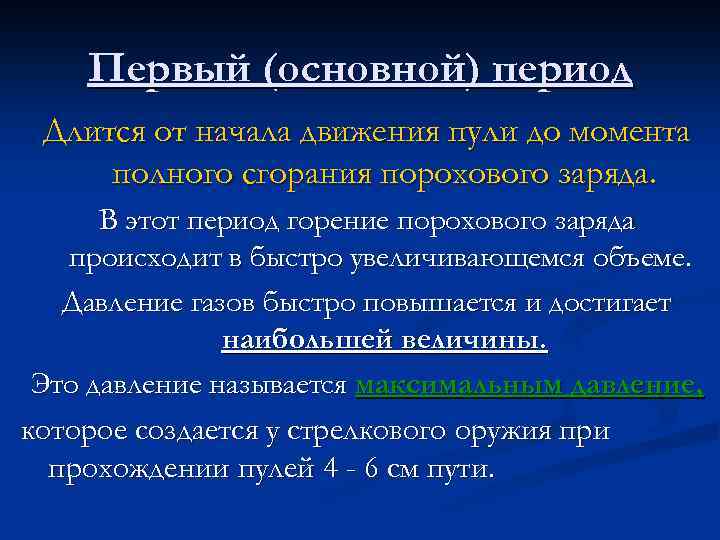 Первый (основной) период

Длится от начала движения пули до момента полного сгорания порохового заряда.

В этот период горение порохового заряда происходит в быстро увеличивающемся объеме.

Давление газов быстро повышается и достигает наибольшей величины.

Это давление называется максимальным давление, которое создается у стрелкового оружия при прохождении пулей 4 - 6 см пути.